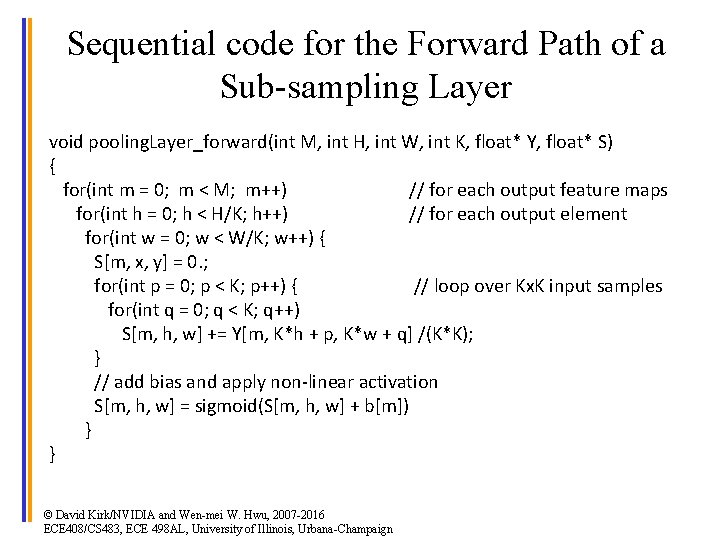 Sequential code for the Forward Path of a Sub-sampling Layer

void poolingLayer_forward(int M, int H, int W, int K, float* Y, float* S)
{
for(int m = 0; m < M; m++) // for each output feature maps
for(int h = 0; h < H/K; h++) // for each output element
for(int w = 0; w < W/K; w++) {
S[m, x, y] = 0.;
for(int p = 0; p < K; p++) { // loop over KxK input samples
for(int q = 0; q < K; q++)
S[m, h, w] += Y[m, K*h + p, K*w + q] /(K*K);
}
// add bias and apply non-linear activation
S[m, h, w] = sigmoid(S[m, h, w] + b[m])
}
}

© David Kirk/NVIDIA and Wen-mei W. Hwu, 2007-2016
ECE408/CS483, ECE 498AL, University of Illinois, Urbana-Champaign